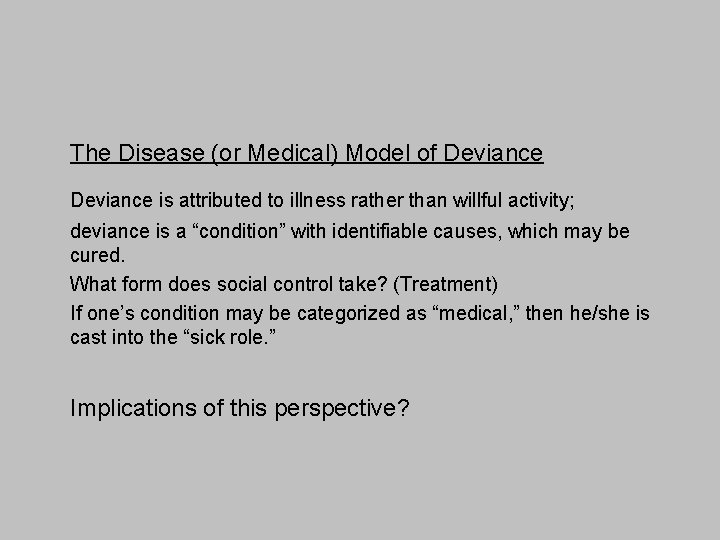 The Disease (or Medical) Model of Deviance

Deviance is attributed to illness rather than willful activity;

deviance is a “condition” with identifiable causes, which may be cured.

What form does social control take? (Treatment)

If one’s condition may be categorized as “medical,” then he/she is cast into the “sick role.”

Implications of this perspective?